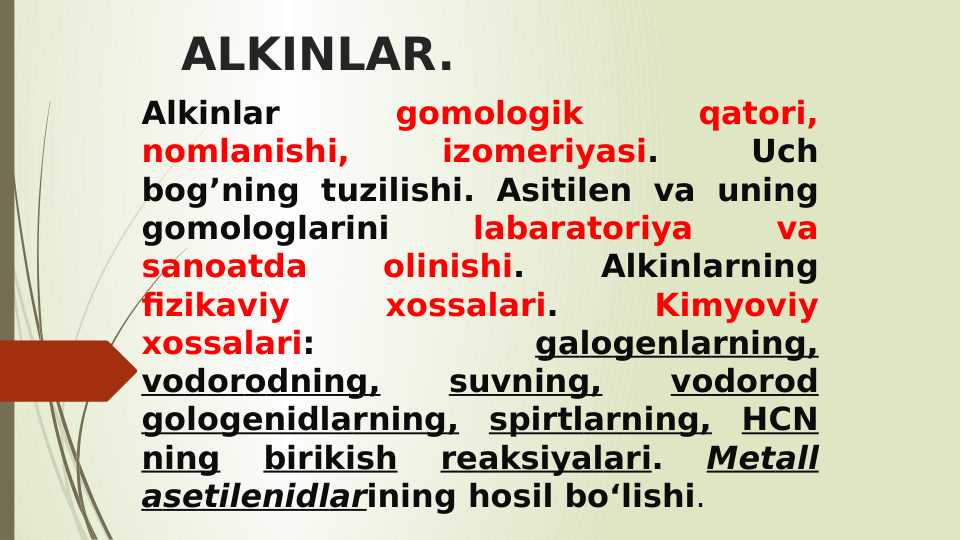 ALKINLAR.

Alkinlar gomologik qatori, nomlanishi, izomeriyasi. Uch bog’ning tuzilishi. Asitilen va uning gomologlarini labaratoriya va sanoatda olinishi. Alkinlarning fizikaviy xossalari. Kimyoviy xossalari: galogenlarning, vodorodning, suvning, vodorod gologenidlarning, spirtlarning, HCN ning birikish reaksiyalari. Metall asetilenidlarining hosil bo‘lishi.